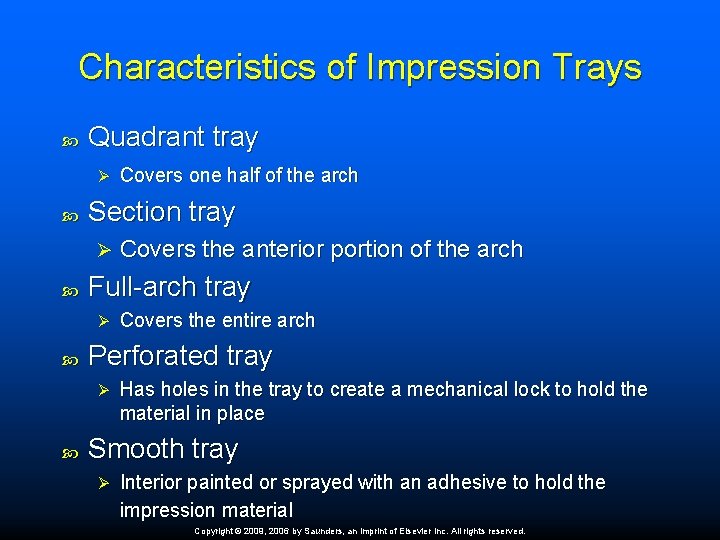 Characteristics of Impression Trays

Quadrant tray

Covers one half of the arch

Section tray

Covers the anterior portion of the arch

Full-arch tray

Covers the entire arch

Perforated tray

Has holes in the tray to create a mechanical lock to hold the material in place

Smooth tray

Interior painted or sprayed with an adhesive to hold the impression material

Copyright © 2009, 2006 by Saunders, an imprint of Elsevier Inc. All rights reserved.